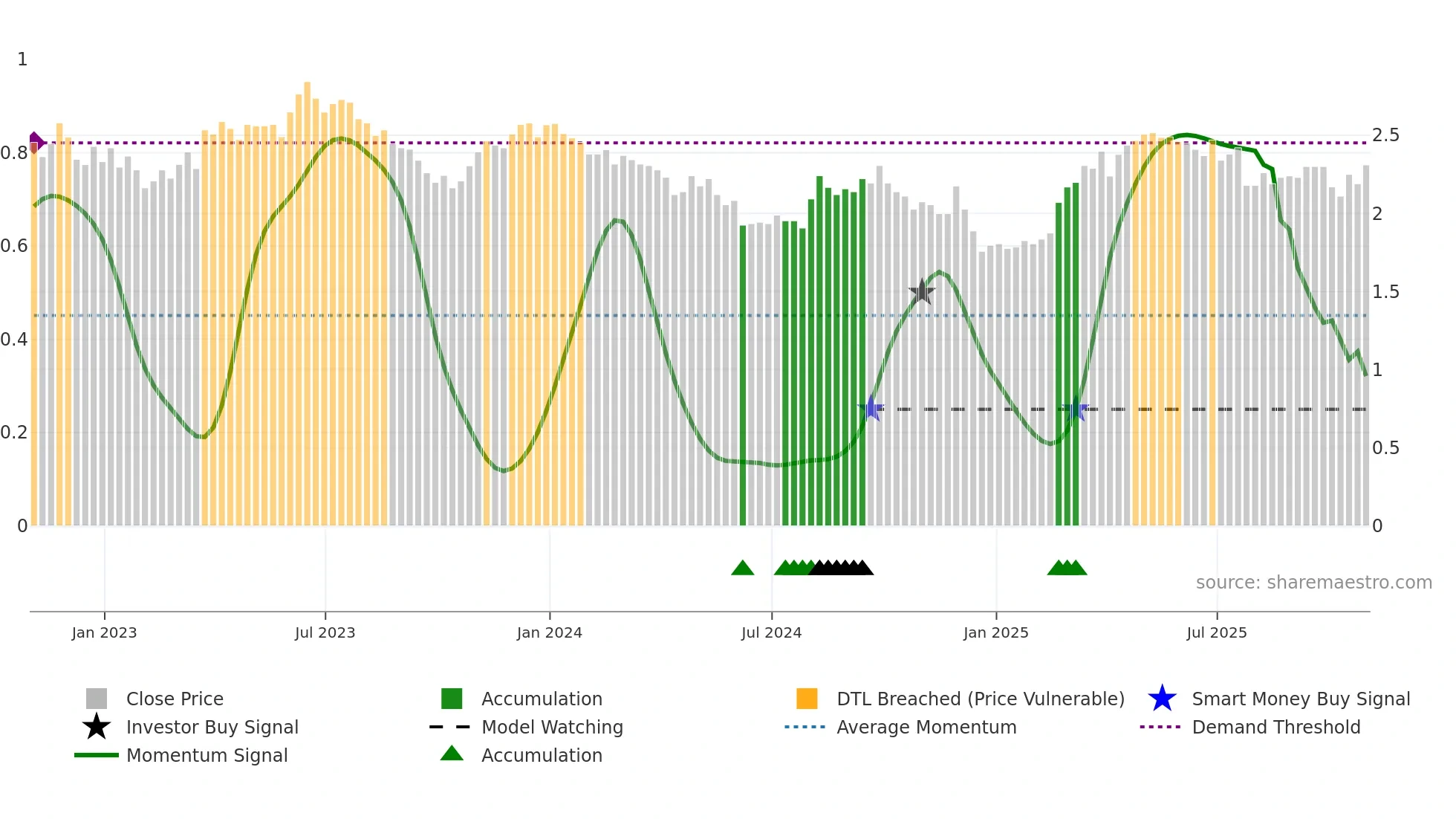 1
0.8
0.6
0.4
0.2
0

2.5
2
1.5
1
0.5
0

source: sharemaestro.com

Jan 2023
Jul 2023
Jan 2024
Jul 2024
Jan 2025
Jul 2025

Close Price
Investor Buy Signal
Momentum Signal
Accumulation
Model Watching
Accumulation
DTL Breached (Price Vulnerable)
Average Momentum
Smart Money Buy Signal
Demand Threshold